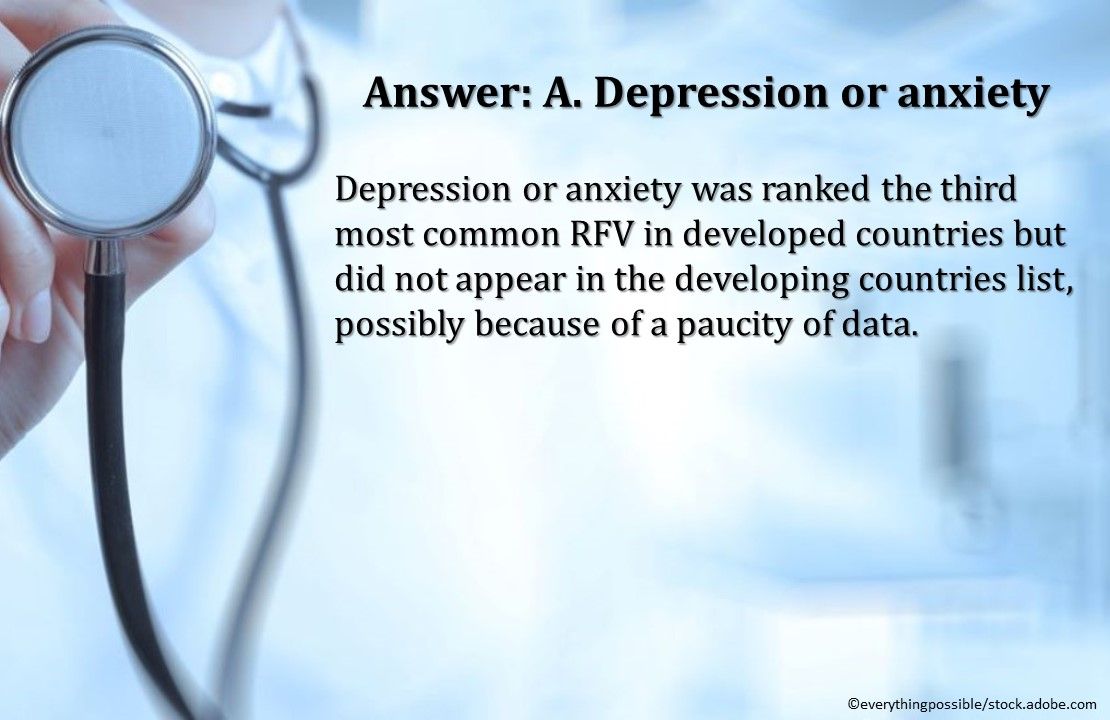 Answer: A. Depression or anxiety

Depression or anxiety was ranked the third most common RFV in developed countries but did not appear in the developing countries list, possibly because of a paucity of data.

©everythingpossible/stock.adobe.com